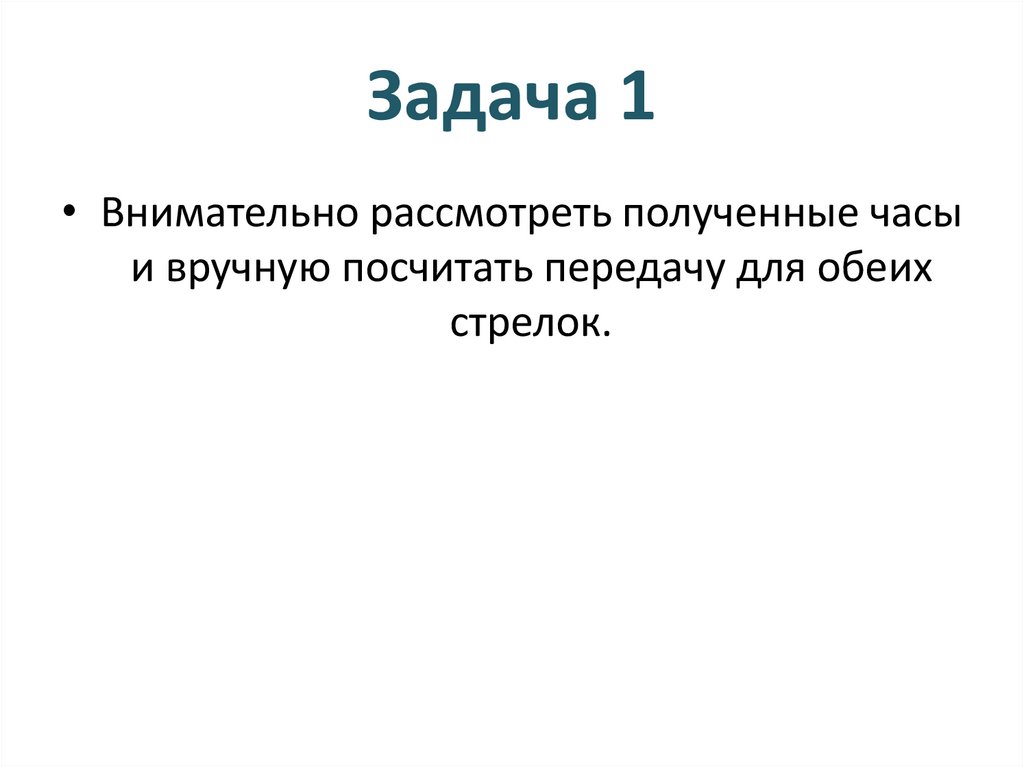 Задача 1

• Внимательно рассмотреть полученные часы и вручную посчитать передачу для обеих стрелок.